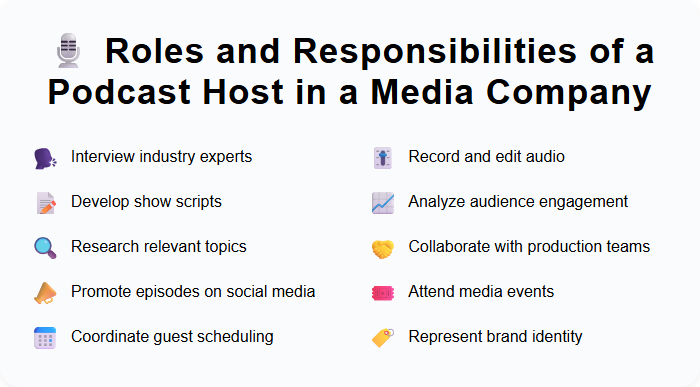 Roles and Responsibilities of a Podcast Host in a Media Company

Interview industry experts

Develop show scripts

Research relevant topics

Promote episodes on social media

Coordinate guest scheduling

Record and edit audio

Analyze audience engagement

Collaborate with production teams

Attend media events

Represent brand identity